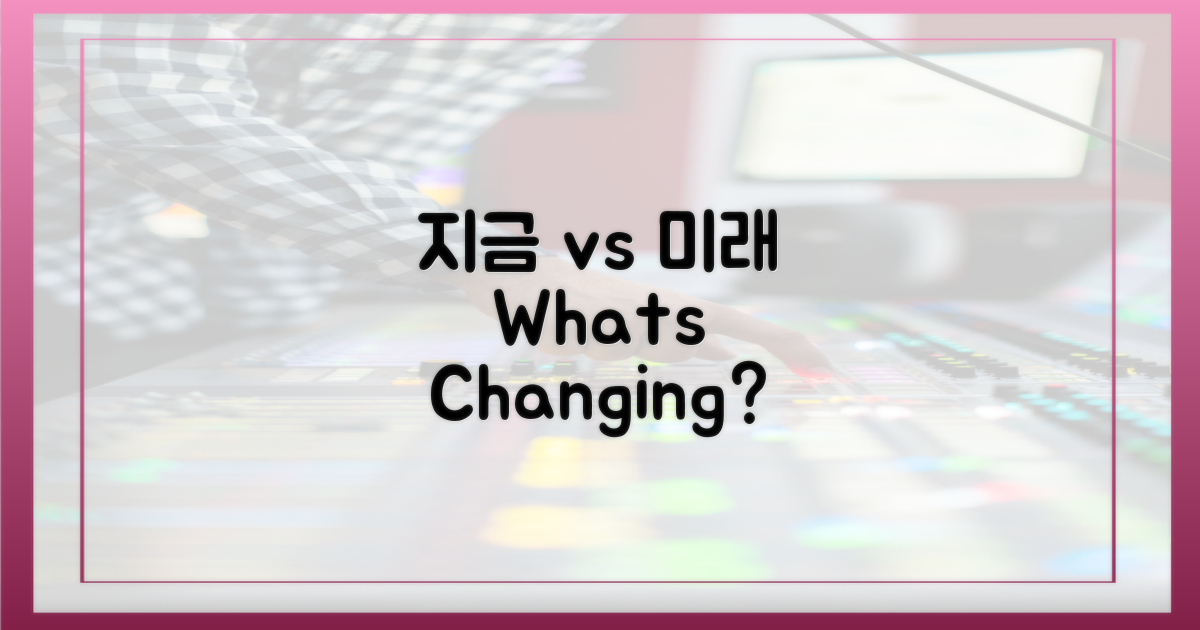 지금 vs 미래
Whats
Changing?